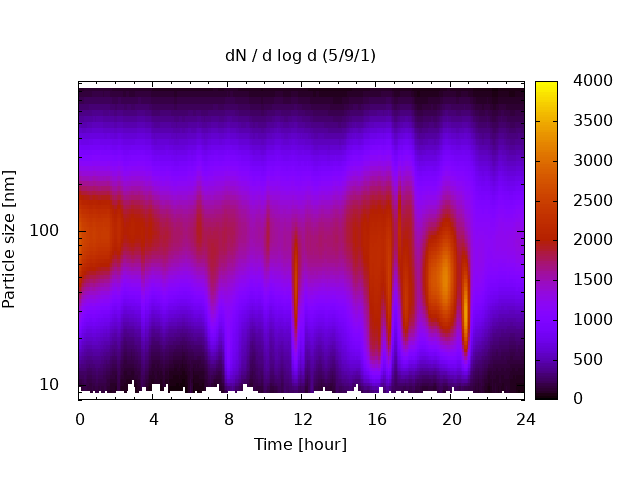 dN / d log d (5/9/1)

Particle size [nm]

100

10

0 4 8 12 16 20 24

Time [hour]

4000
3500
3000
2500
2000
1500
1000
500
0